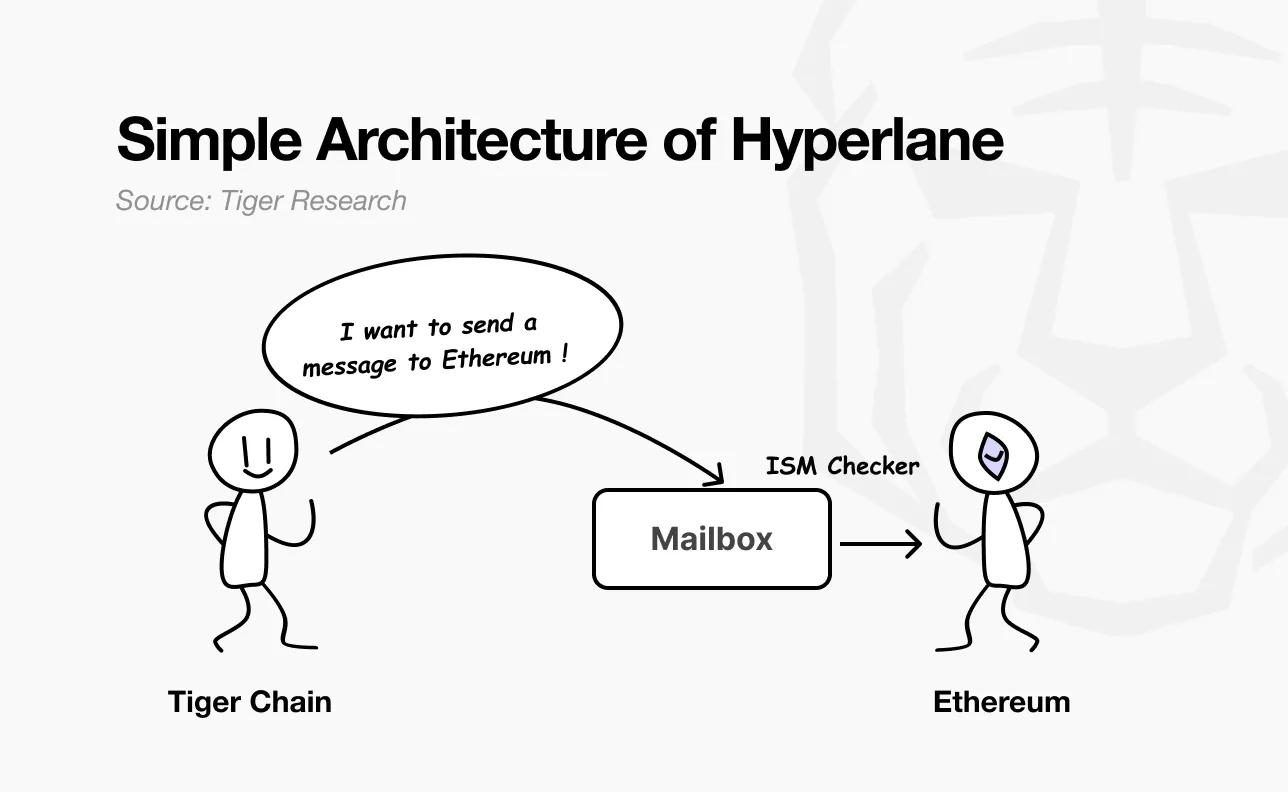 Simple Architecture of Hyperlane

Source: Tiger Research

I want to send a message to Ethereum !

ISM Checker

Mailbox

Tiger Chain

Ethereum